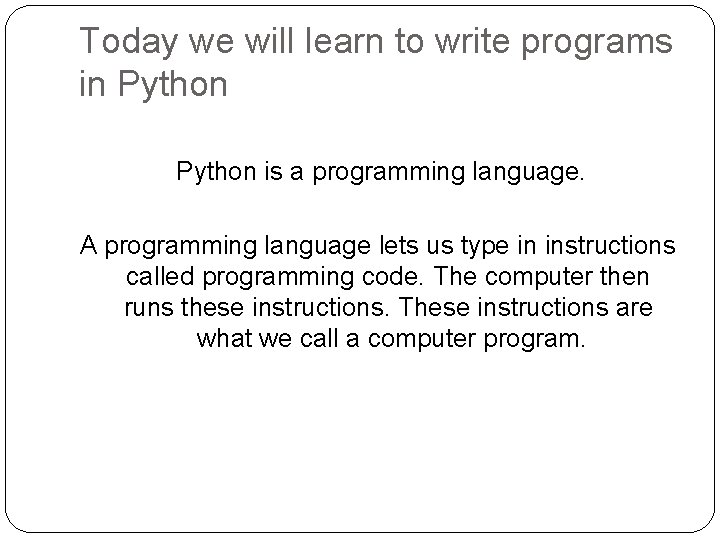 Today we will learn to write programs in Python

Python is a programming language.

A programming language lets us type in instructions called programming code. The computer then runs these instructions. These instructions are what we call a computer program.